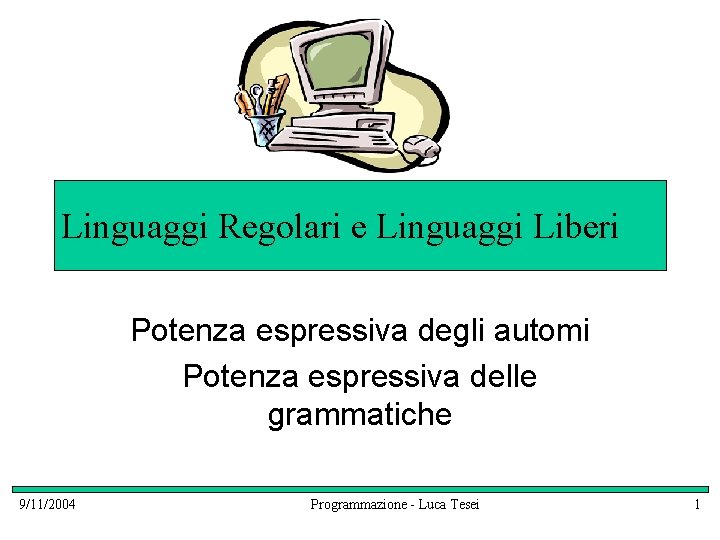 Linguaggi Regolari e Linguaggi Liberi

Potenza espressiva degli automi

Potenza espressiva delle grammatiche

9/11/2004 Programmazione - Luca Tesei 1